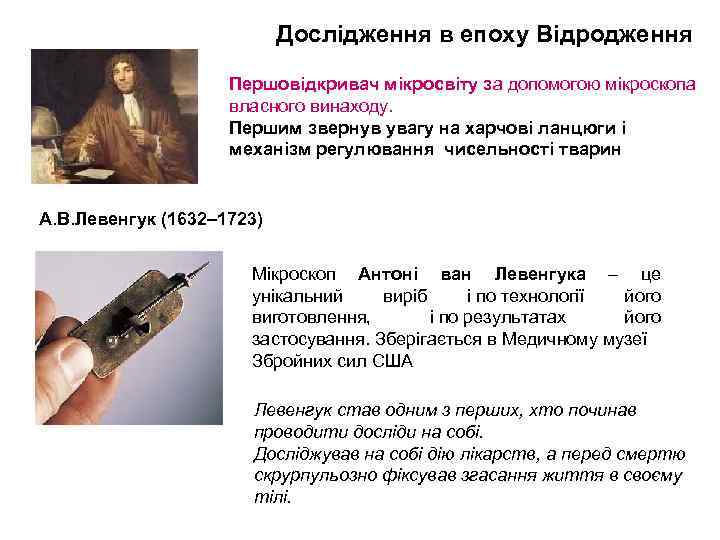 Дослідження в епоху Відродження

Першовідкривач мікросвіту за допомогою мікроскопа власного винаходу.
Першим звернув увагу на харчові ланцюги і механізм регулювання чисельності тварин

А.В.Левенгук (1632–1723)

Мікроскоп Антоні ван Левенгука – це унікальний виріб і по технології його виготовлення, і по результатах його застосування. Зберігається в Медичному музеї Збройних сил США

Левенгук став одним з перших, хто починав проводити досліди на собі.
Досліджував на собі дію лікарств, а перед смертю скрупульозно фіксував згасання життя в своєму тілі.